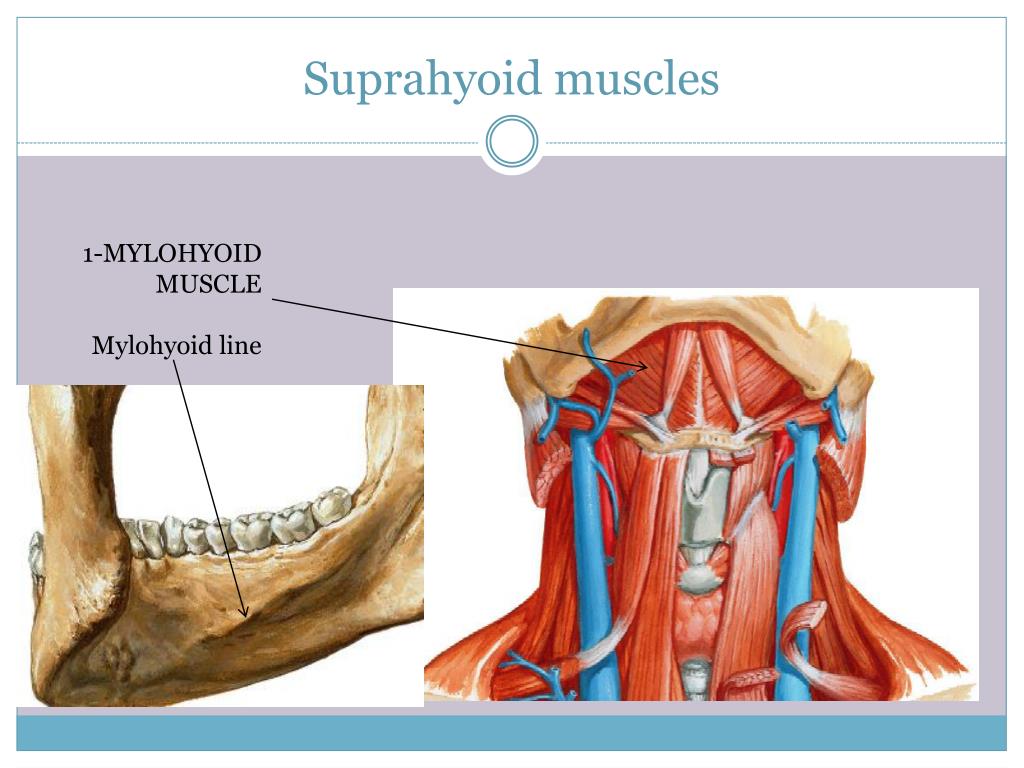 Suprahyoid muscles

1-MYLOHYOID MUSCLE

Mylohyoid line